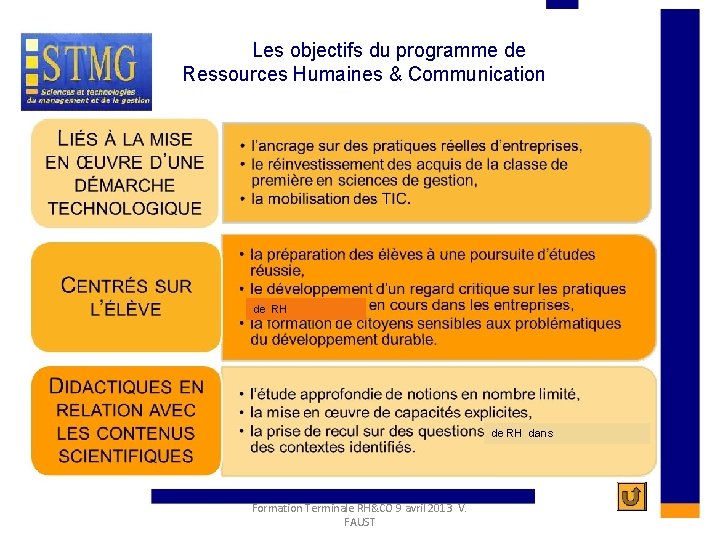 STMG
Sciences et technologies du management et de la gestion

Les objectifs du programme de Ressources Humaines & Communication

LIÉS À LA MISE EN ŒUVRE D'UNE DÉMARCHE TECHNOLOGIQUE

• l'ancrage sur des pratiques réelles d'entreprises,
• le réinvestissement des acquis de la classe de première en sciences de gestion,
• la mobilisation des TIC.

CENTRÉS SUR L'ÉLÈVE

• la préparation des élèves à une poursuite d'études réussie,
• le développement d'un regard critique sur les pratiques de RH en cours dans les entreprises,
• la formation de citoyens sensibles aux problématiques du développement durable.

DIDACTIQUES EN RELATION AVEC LES CONTENUS SCIENTIFIQUES

• l'étude approfondie de notions en nombre limité,
• la mise en œuvre de capacités explicites,
• la prise de recul sur des questions de RH dans des contextes identifiés.

Formation Terminale RH&CO 9 avril 2013 V. FAUST